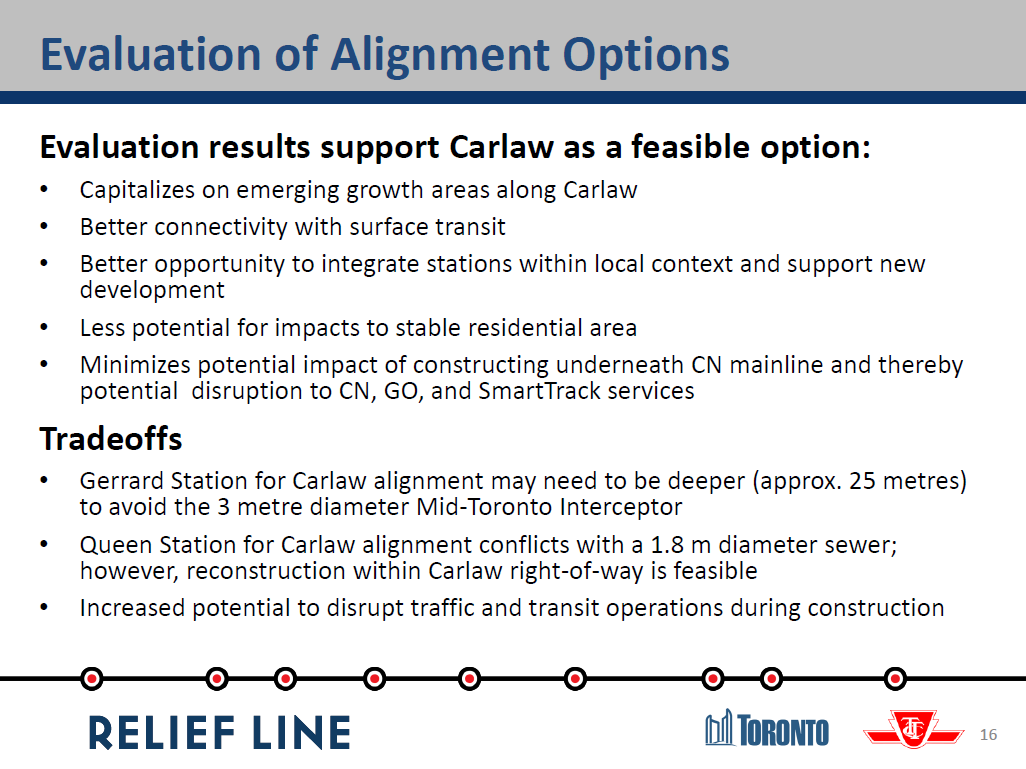 Evaluation of Alignment Options

Evaluation results support Carlaw as a feasible option:

• Capitalizes on emerging growth areas along Carlaw
• Better connectivity with surface transit
• Better opportunity to integrate stations within local context and support new development
• Less potential for impacts to stable residential area
• Minimizes potential impact of constructing underneath CN mainline and thereby potential disruption to CN, GO, and SmartTrack services

Tradeoffs

• Gerrard Station for Carlaw alignment may need to be deeper (approx. 25 metres) to avoid the 3 metre diameter Mid-Toronto Interceptor
• Queen Station for Carlaw alignment conflicts with a 1.8 m diameter sewer; however, reconstruction within Carlaw right-of-way is feasible
• Increased potential to disrupt traffic and transit operations during construction

RELIEF LINE

TORONTO

TTC

16